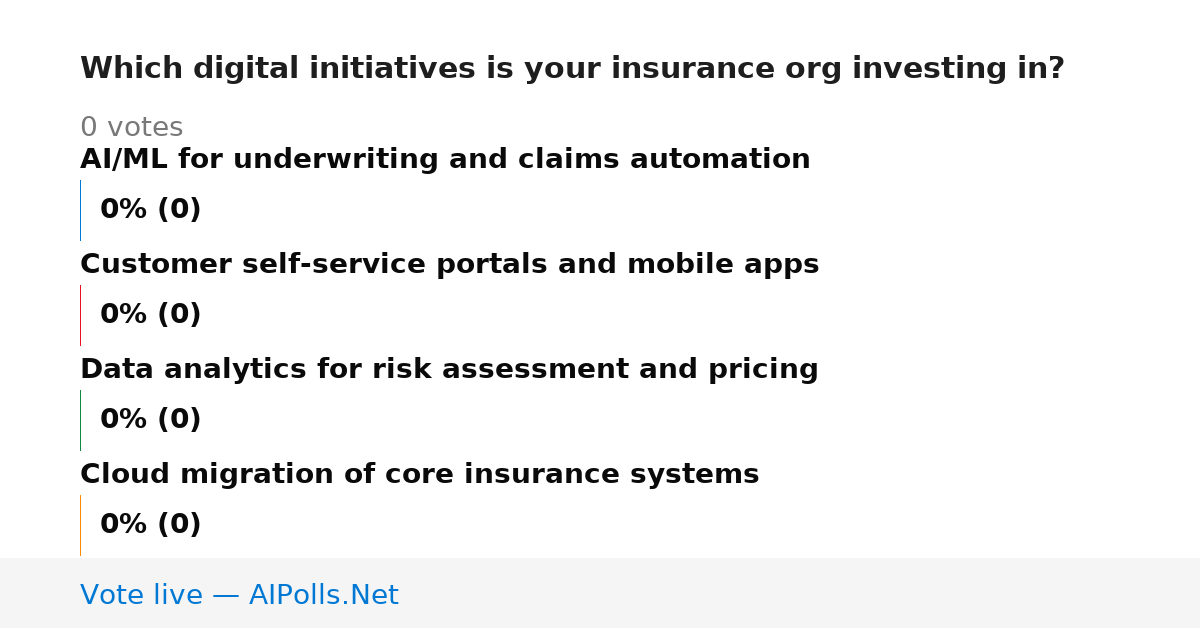 Which digital initiatives is your insurance org investing in?

0 votes

AI/ML for underwriting and claims automation

0% (0)

Customer self-service portals and mobile apps

0% (0)

Data analytics for risk assessment and pricing

0% (0)

Cloud migration of core insurance systems

0% (0)

Vote live — AIPolls.Net